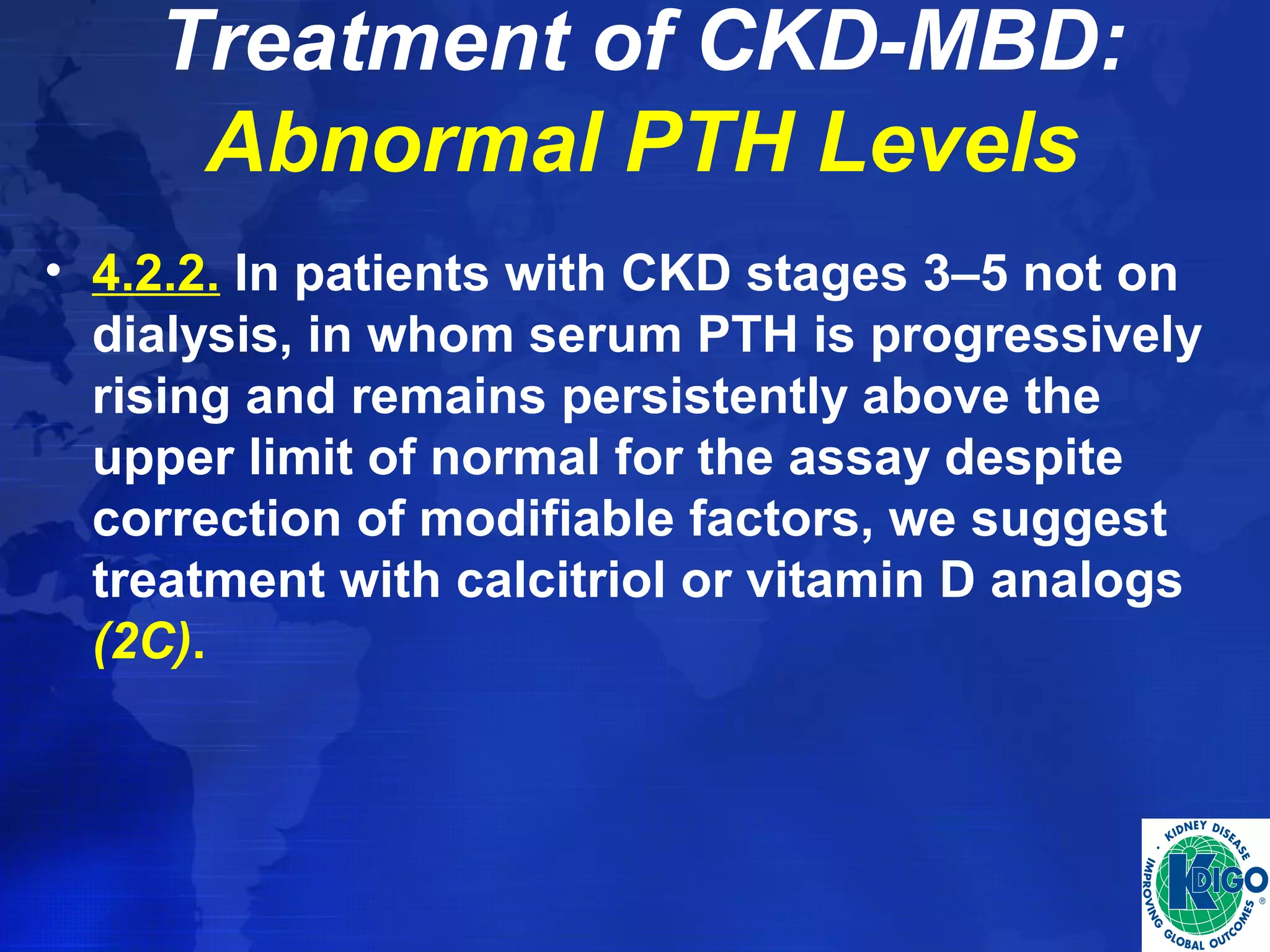 Treatment of CKD-MBD:
Abnormal PTH Levels

• 4.2.2. In patients with CKD stages 3–5 not on dialysis, in whom serum PTH is progressively rising and remains persistently above the upper limit of normal for the assay despite correction of modifiable factors, we suggest treatment with calcitriol or vitamin D analogs (2C).

KIDNEY DISEASE · IMPROVING GLOBAL OUTCOMES
KDIGO ®